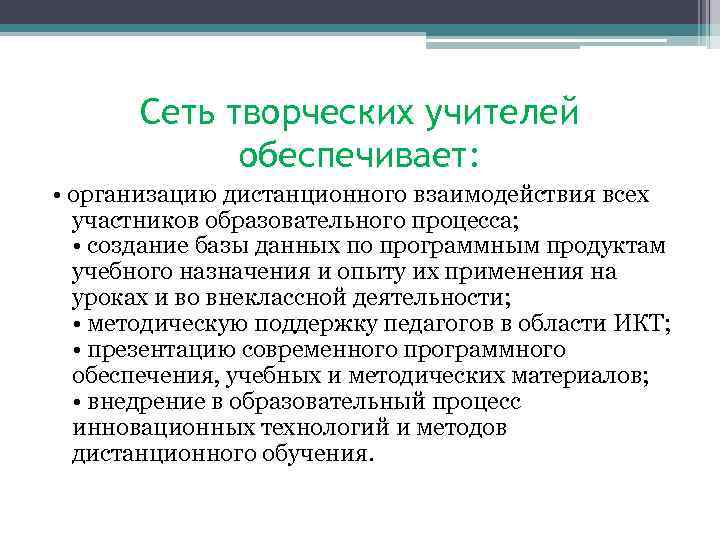 Сеть творческих учителей обеспечивает:

• организацию дистанционного взаимодействия всех участников образовательного процесса;
• создание базы данных по программным продуктам учебного назначения и опыту их применения на уроках и во внеклассной деятельности;
• методическую поддержку педагогов в области ИКТ;
• презентацию современного программного обеспечения, учебных и методических материалов;
• внедрение в образовательный процесс инновационных технологий и методов дистанционного обучения.